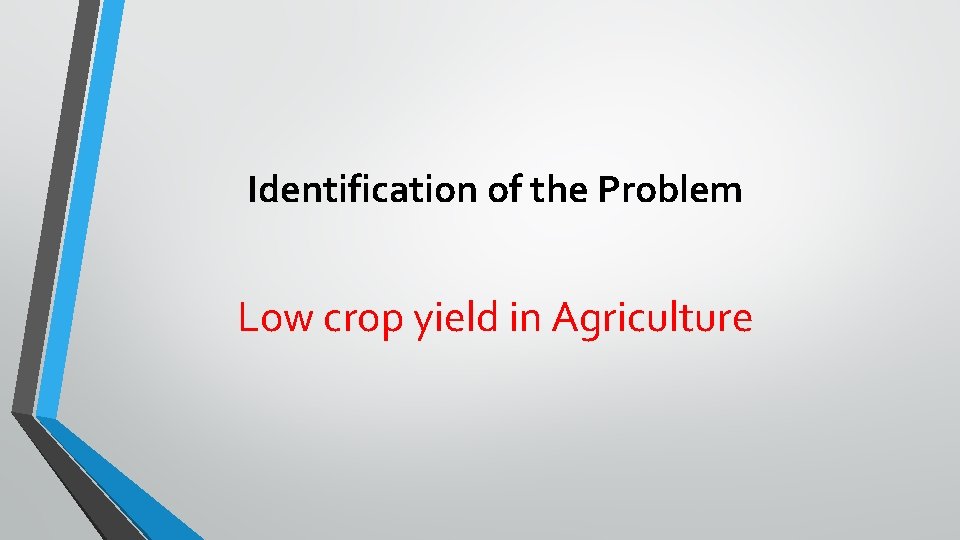 Identification of the Problem

Low crop yield in Agriculture